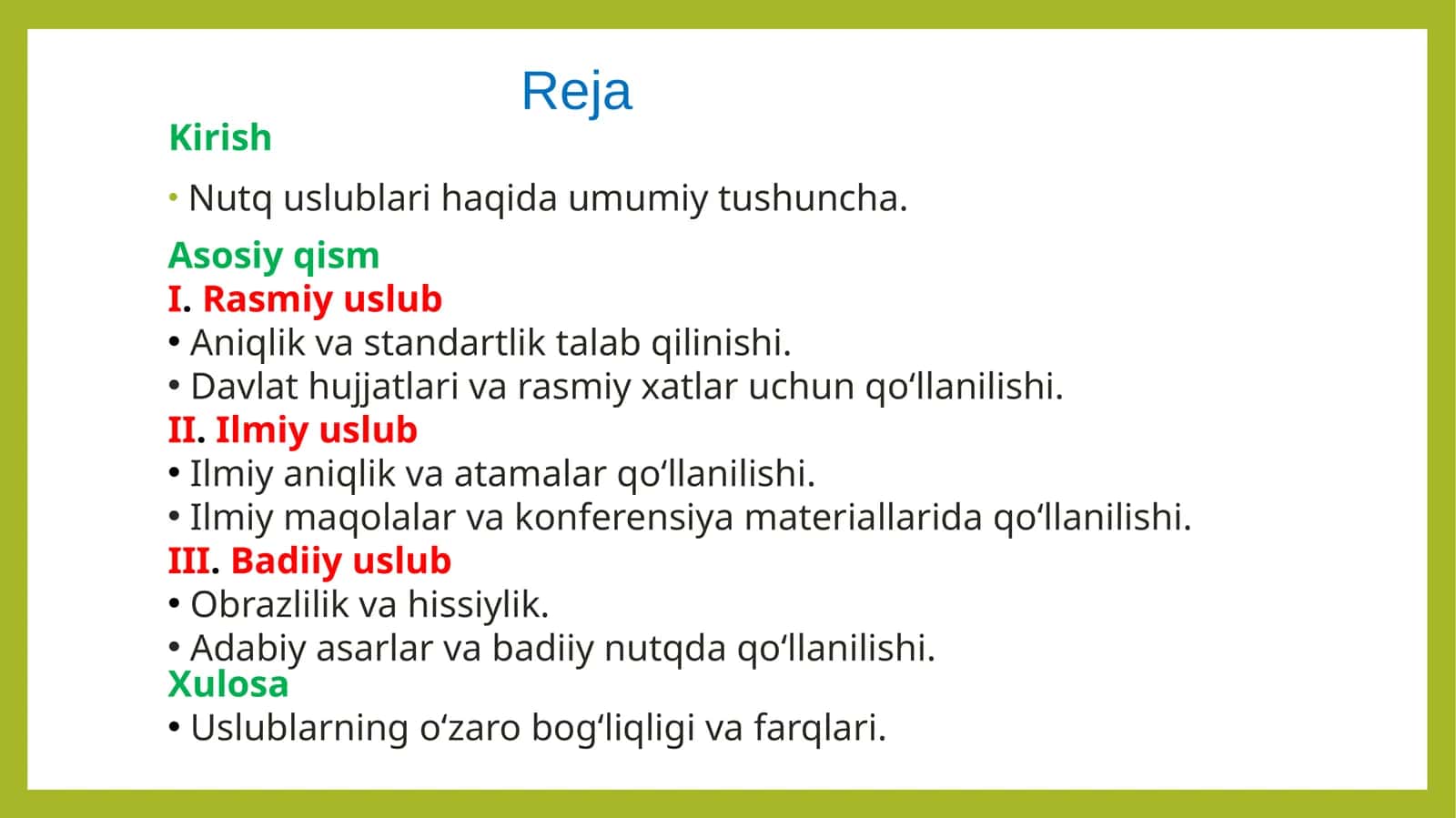 Reja

Kirish

• Nutq uslublari haqida umumiy tushuncha.

Asosiy qism
I. Rasmiy uslub
• Aniqlik va standartlik talab qilinishi.
• Davlat hujjatlari va rasmiy xatlar uchun qo‘llanilishi.
II. Ilmiy uslub
• Ilmiy aniqlik va atamalar qo‘llanilishi.
• Ilmiy maqolalar va konferensiya materiallarida qo‘llanilishi.
III. Badiiy uslub
• Obrazlilik va hissiylik.
• Adabiy asarlar va badiiy nutqda qo‘llanilishi.
Xulosa
• Uslublarning o‘zaro bog‘liqligi va farqlari.